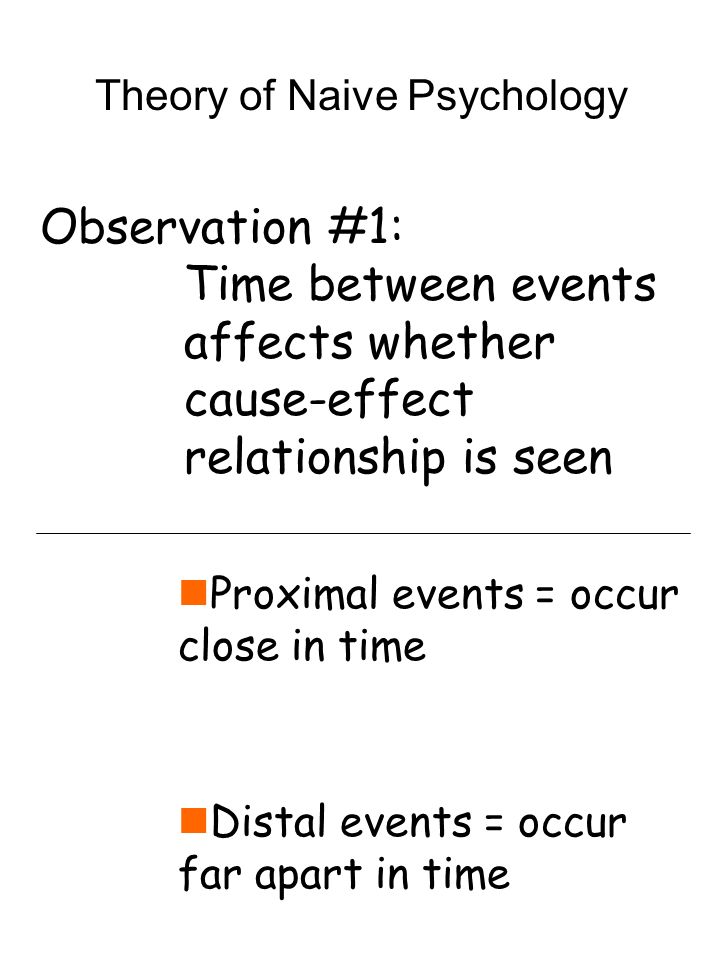 Theory of Naive Psychology

Observation #1:
Time between events affects whether cause-effect relationship is seen

Proximal events = occur close in time

Distal events = occur far apart in time